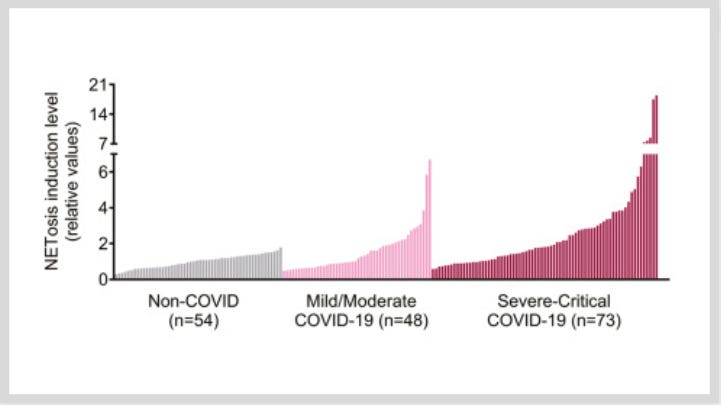 NETosis induction level (relative values)

21
14
7
6
4
2
0

Non-COVID (n=54)
Mild/Moderate COVID-19 (n=48)
Severe-Critical COVID-19 (n=73)